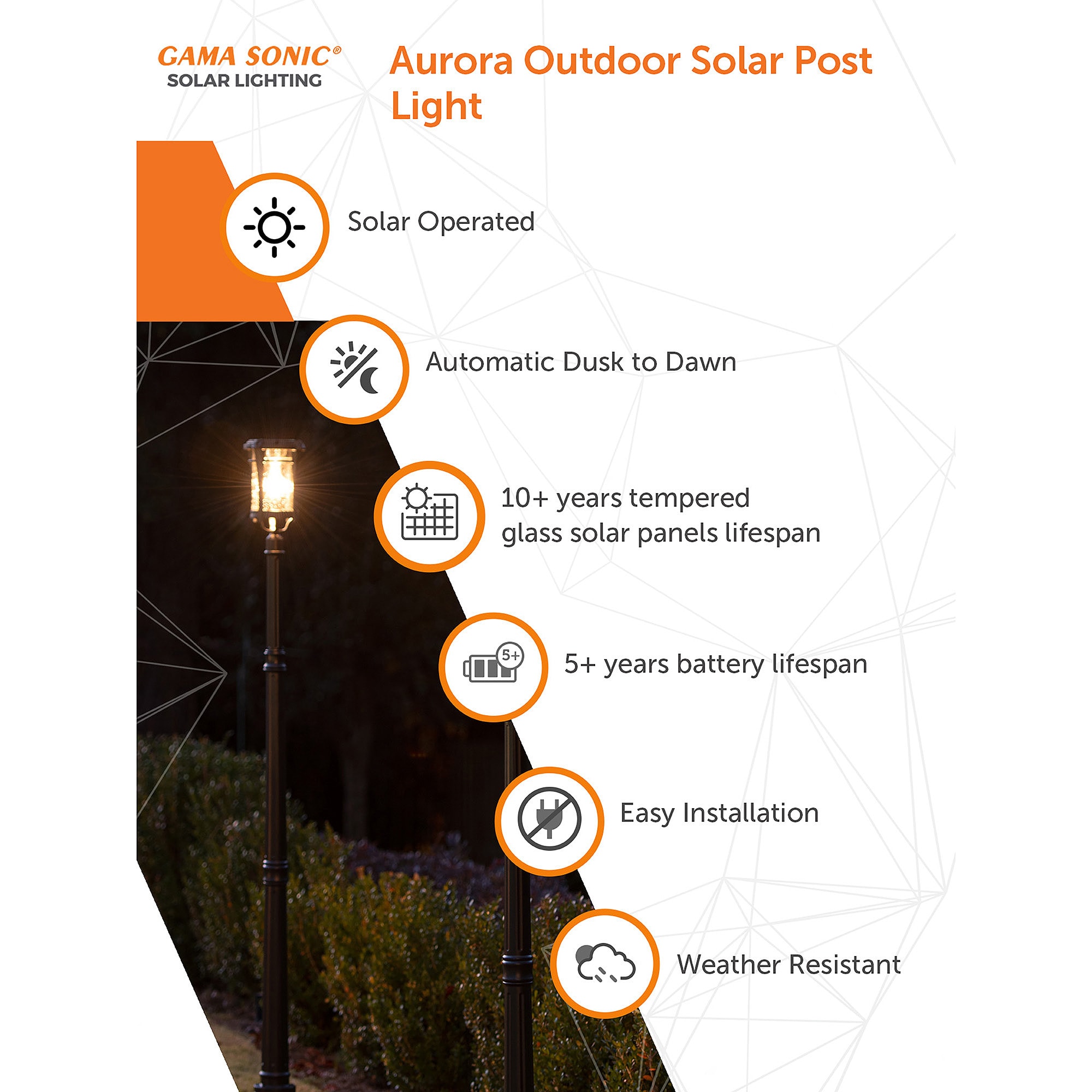 GAMA SONIC®
SOLAR LIGHTING

Aurora Outdoor Solar Post Light

Solar Operated

Automatic Dusk to Dawn

10+ years tempered glass solar panels lifespan

5+

5+ years battery lifespan

Easy Installation

Weather Resistant